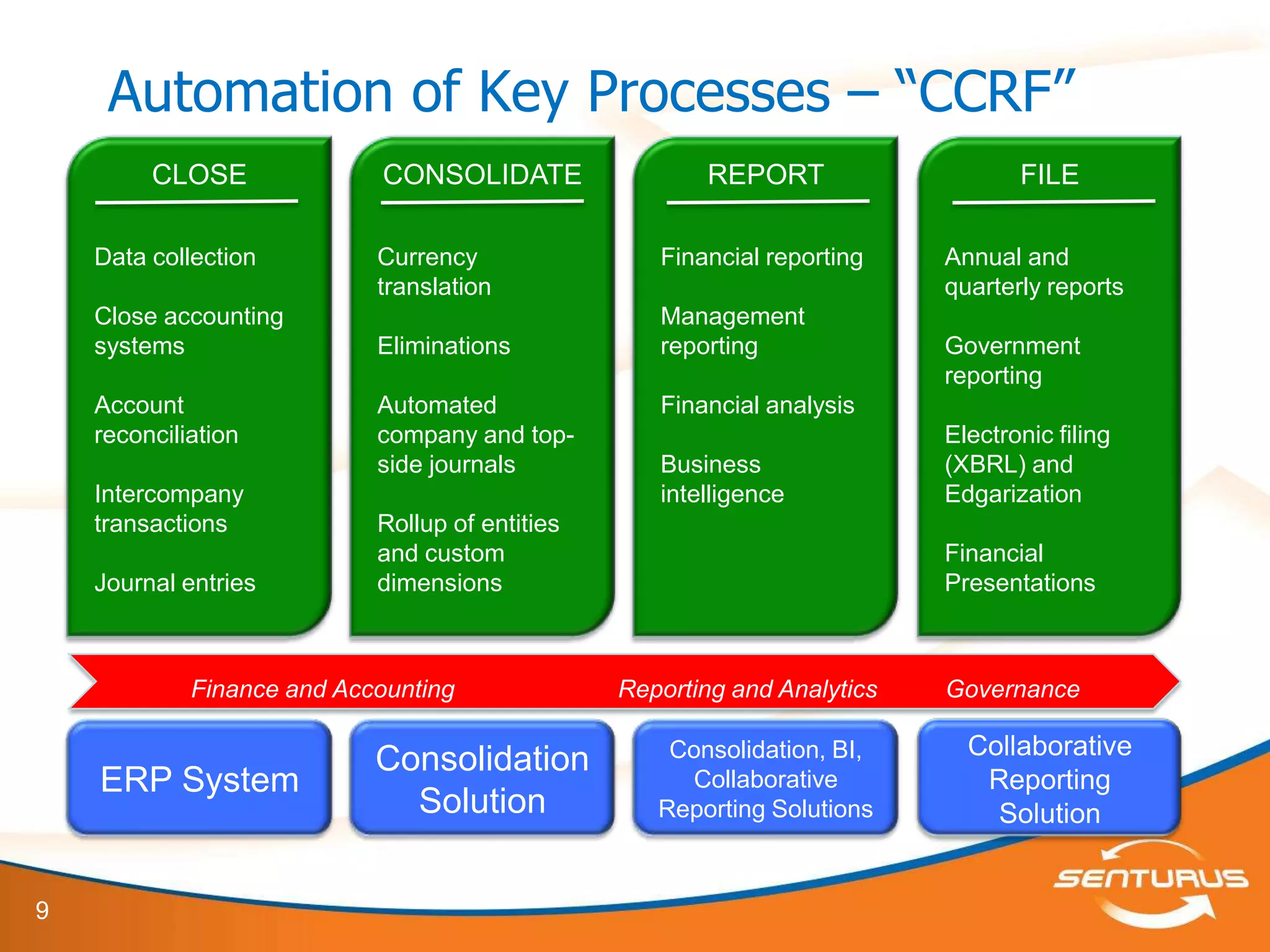 Automation of Key Processes – “CCRF”

CLOSE

Data collection

Close accounting systems

Account reconciliation

Intercompany transactions

Journal entries

CONSOLIDATE

Currency translation

Eliminations

Automated company and top-side journals

Rollup of entities and custom dimensions

REPORT

Financial reporting

Management reporting

Financial analysis

Business intelligence

FILE

Annual and quarterly reports

Government reporting

Electronic filing (XBRL) and Edgarization

Financial Presentations

Finance and Accounting

Reporting and Analytics

Governance

ERP System

Consolidation Solution

Consolidation, BI, Collaborative Reporting Solutions

Collaborative Reporting Solution

SENTURUS

9